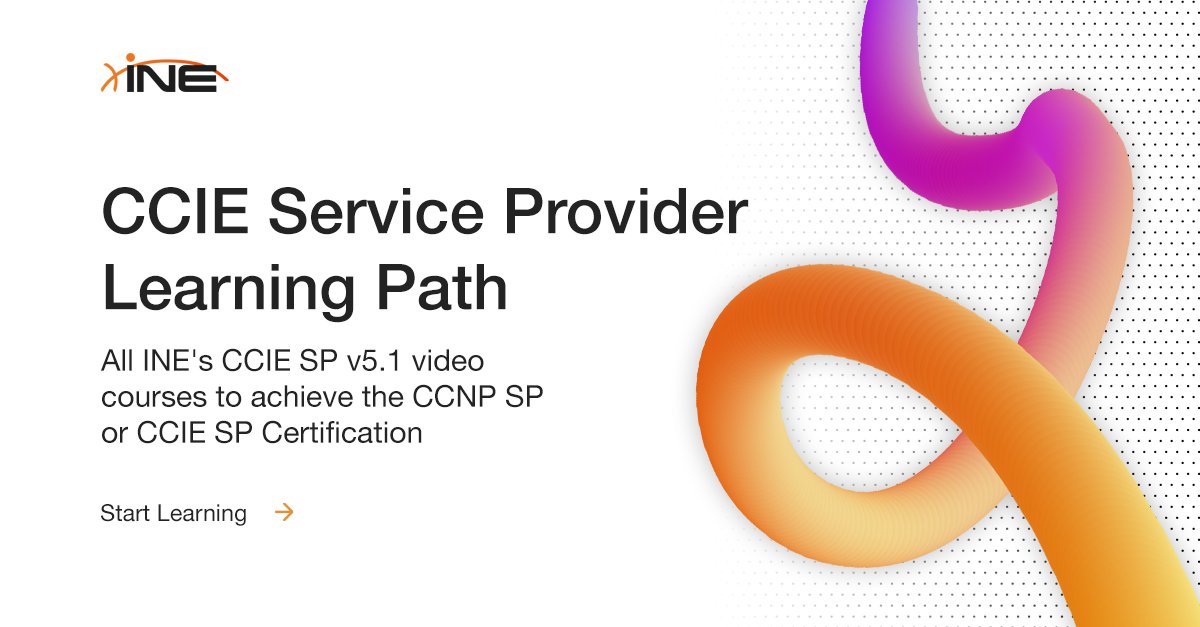 INE

CCIE Service Provider Learning Path

All INE's CCIE SP v5.1 video courses to achieve the CCNP SP or CCIE SP Certification

Start Learning →